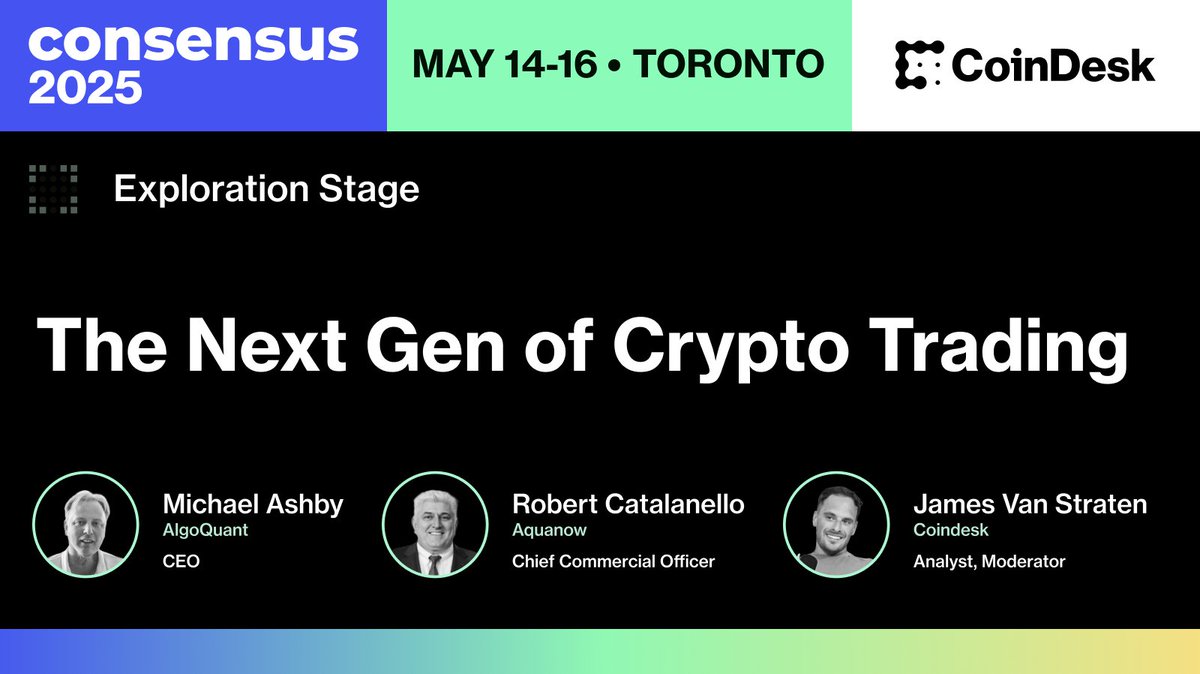 consensus 2025

MAY 14-16 • TORONTO

CoinDesk

Exploration Stage

The Next Gen of Crypto Trading

Michael Ashby
AlgoQuant
CEO

Robert Catalanello
Aquanow
Chief Commercial Officer

James Van Straten
Coindesk
Analyst, Moderator